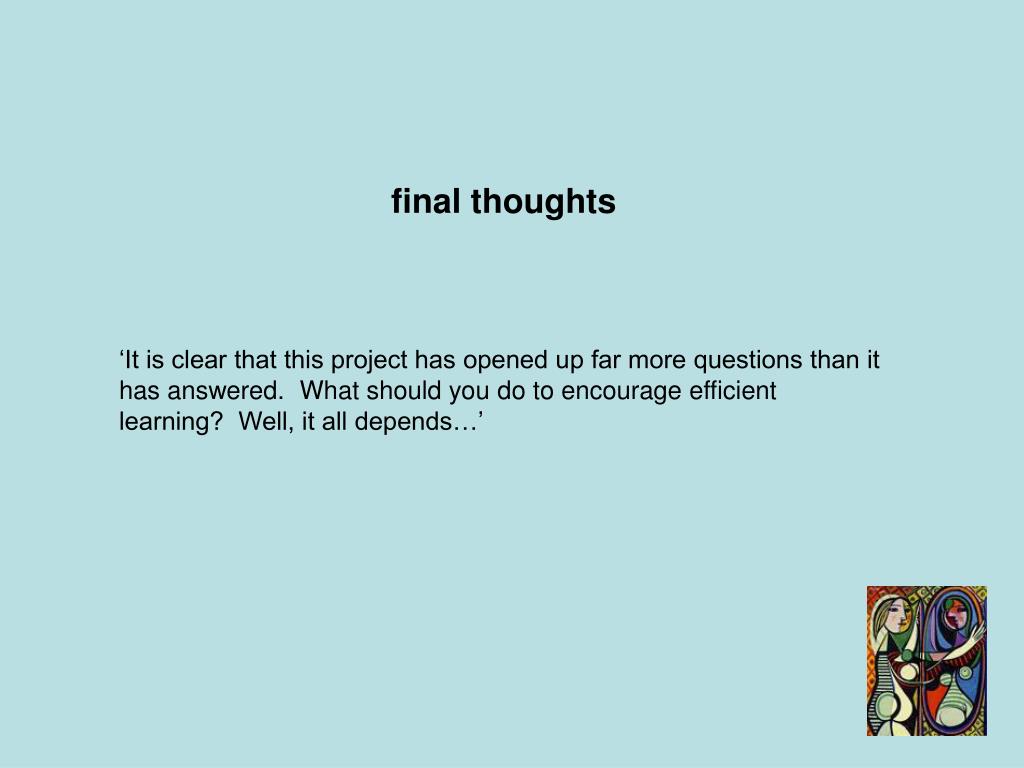 final thoughts

‘It is clear that this project has opened up far more questions than it has answered.  What should you do to encourage efficient learning?  Well, it all depends…’